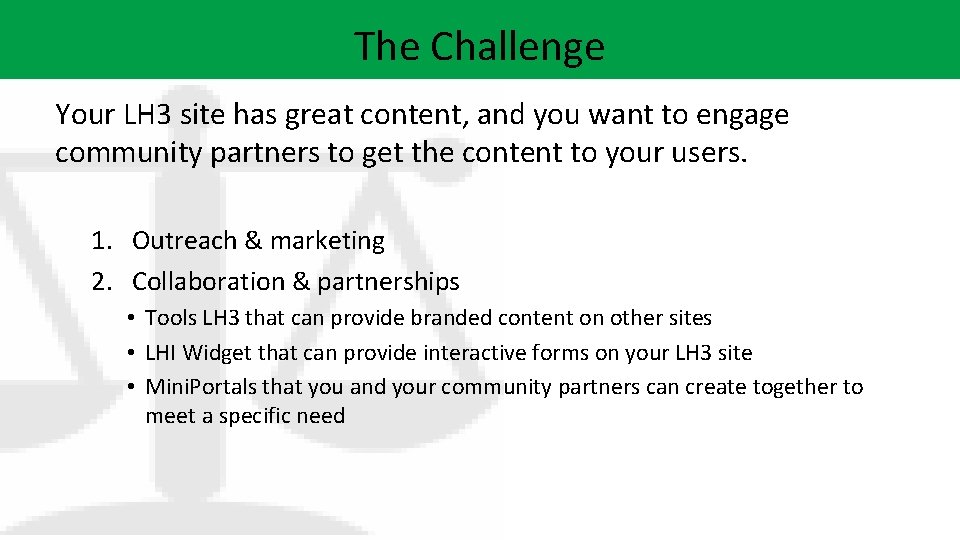 The Challenge

Your LH3 site has great content, and you want to engage community partners to get the content to your users.

1. Outreach & marketing
2. Collaboration & partnerships
• Tools LH3 that can provide branded content on other sites
• LHI Widget that can provide interactive forms on your LH3 site
• MiniPortals that you and your community partners can create together to meet a specific need